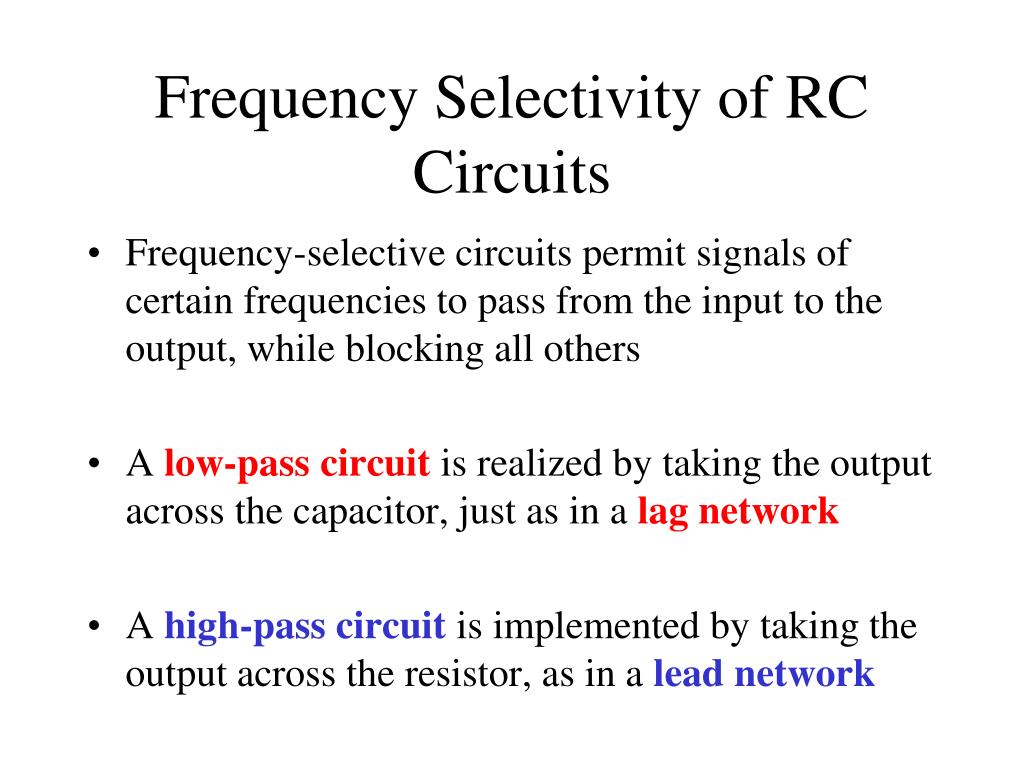 Frequency Selectivity of RC Circuits

• Frequency-selective circuits permit signals of certain frequencies to pass from the input to the output, while blocking all others

• A low-pass circuit is realized by taking the output across the capacitor, just as in a lag network

• A high-pass circuit is implemented by taking the output across the resistor, as in a lead network